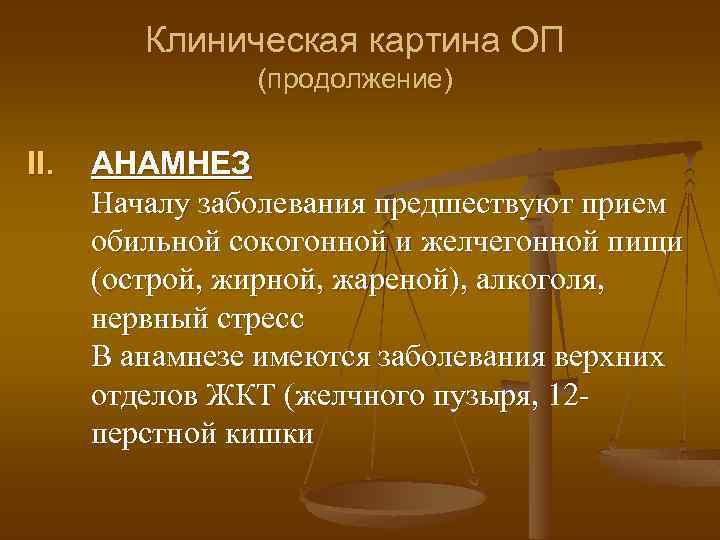 Клиническая картина ОП
(продолжение)

II. АНАМНЕЗ
Началу заболевания предшествуют прием обильной сокогонной и желчегонной пищи (острой, жирной, жареной), алкоголя, нервный стресс
В анамнезе имеются заболевания верхних отделов ЖКТ (желчного пузыря, 12-перстной кишки